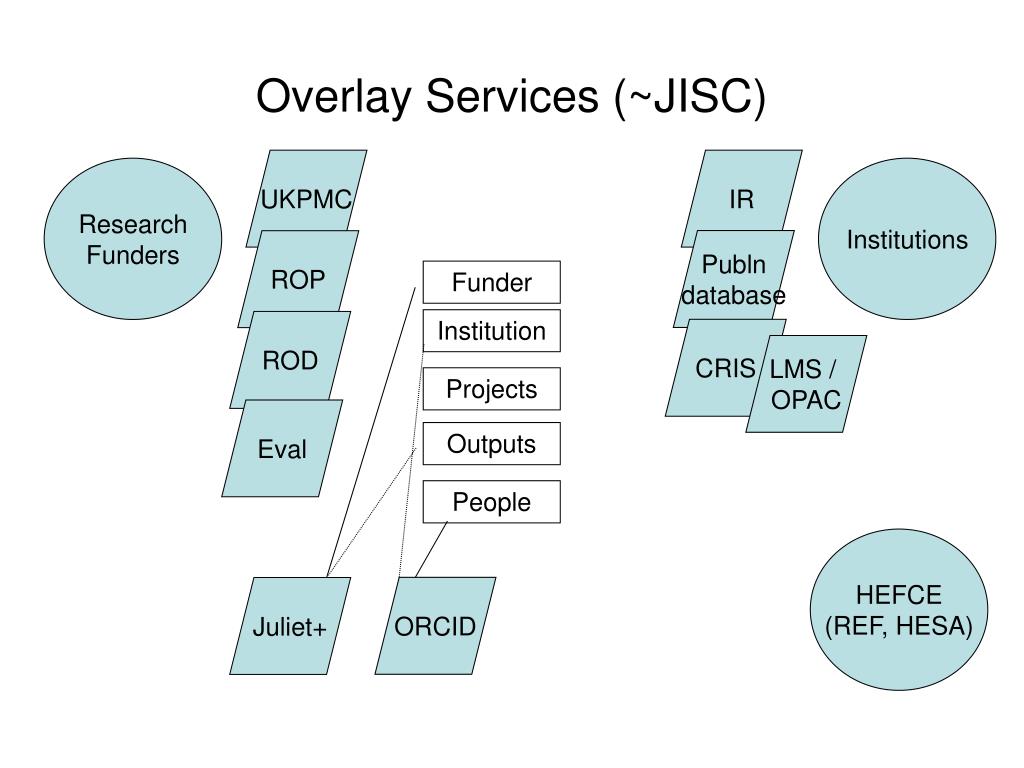 Overlay Services (~JISC)

Research Funders

UKPMC

ROP

ROD

Eval

Funder

Institution

Projects

Outputs

People

IR

Publn database

CRIS

LMS / OPAC

Institutions

Juliet+

ORCID

HEFCE (REF, HESA)